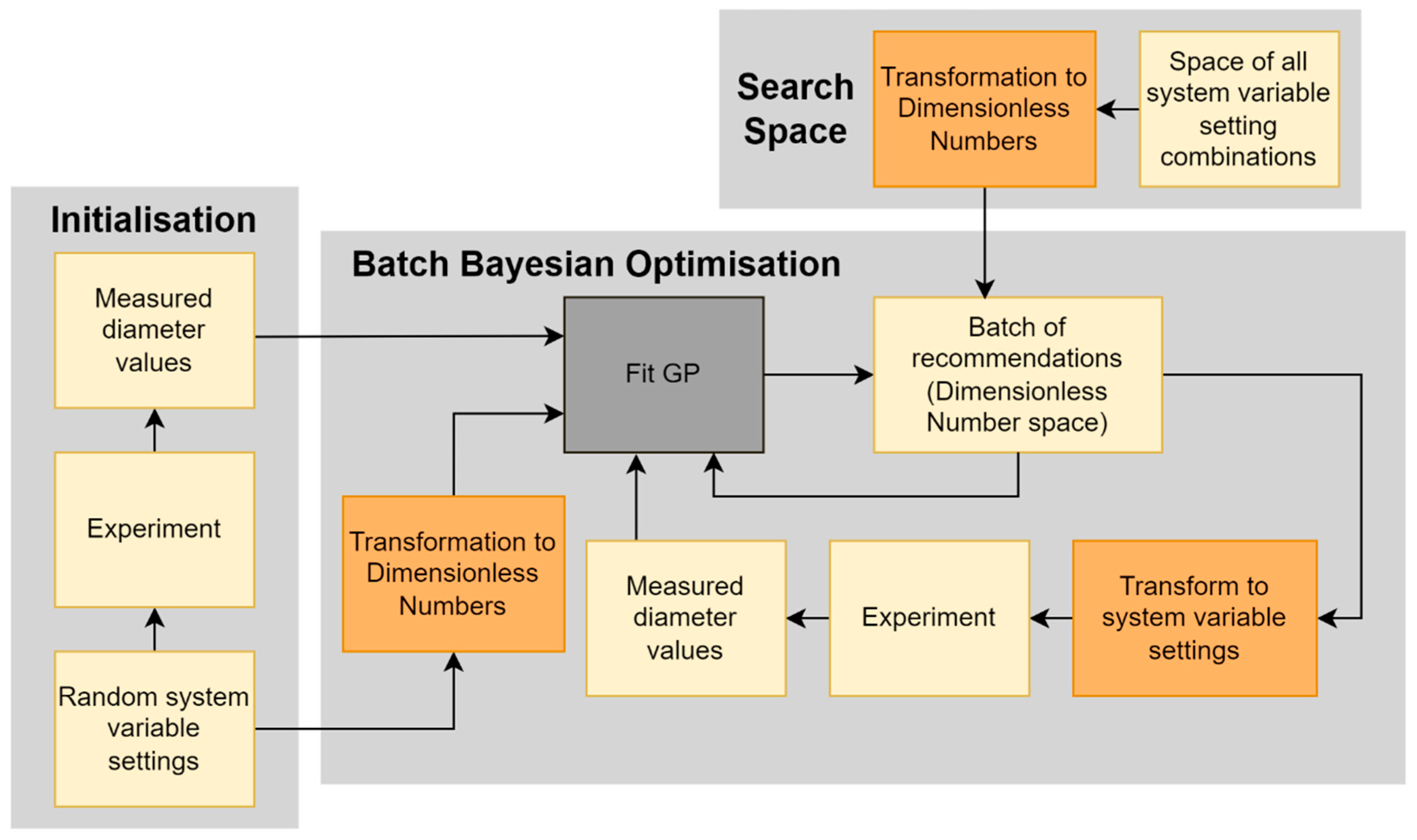 Search Space

Transformation to Dimensionless Numbers

Space of all system variable setting combinations

Initialisation

Measured diameter values

Experiment

Random system variable settings

Batch Bayesian Optimisation

Fit GP

Batch of recommendations (Dimensionless Number space)

Transformation to Dimensionless Numbers

Measured diameter values

Experiment

Transform to system variable settings